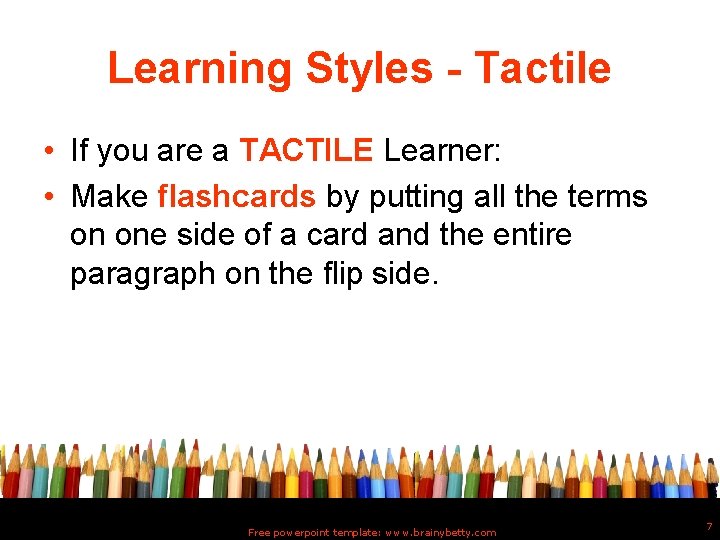 Learning Styles - Tactile

• If you are a TACTILE Learner:
• Make flashcards by putting all the terms on one side of a card and the entire paragraph on the flip side.

Free powerpoint template: www.brainybetty.com

7